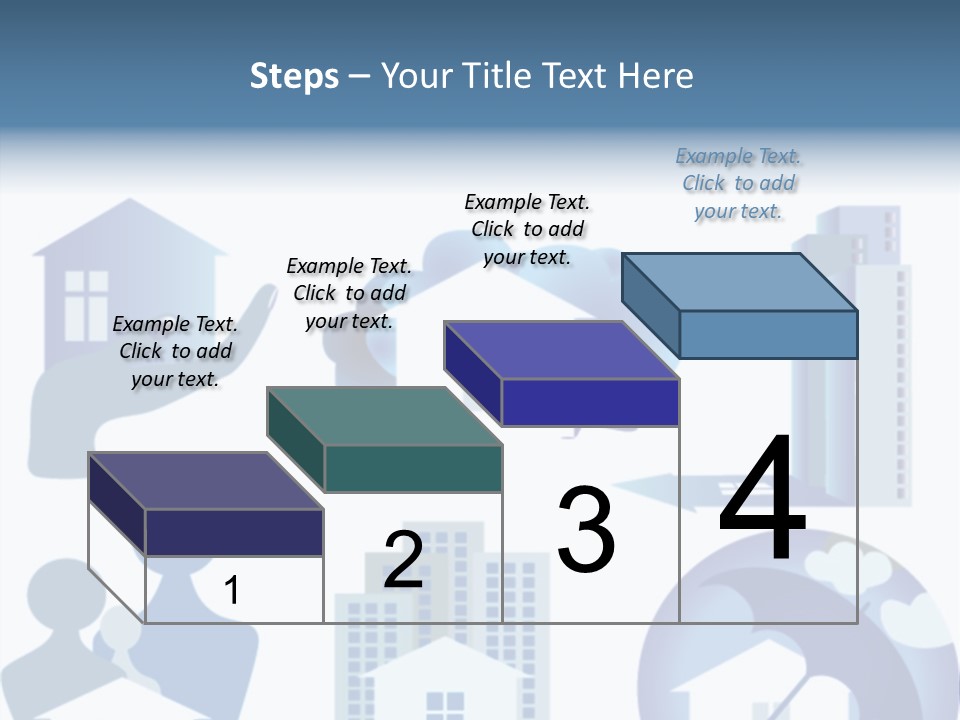 Steps – Your Title Text Here

Example Text. Click to add your text.

Example Text. Click to add your text.

Example Text. Click to add your text.

Example Text. Click to add your text.

1

2

3

4